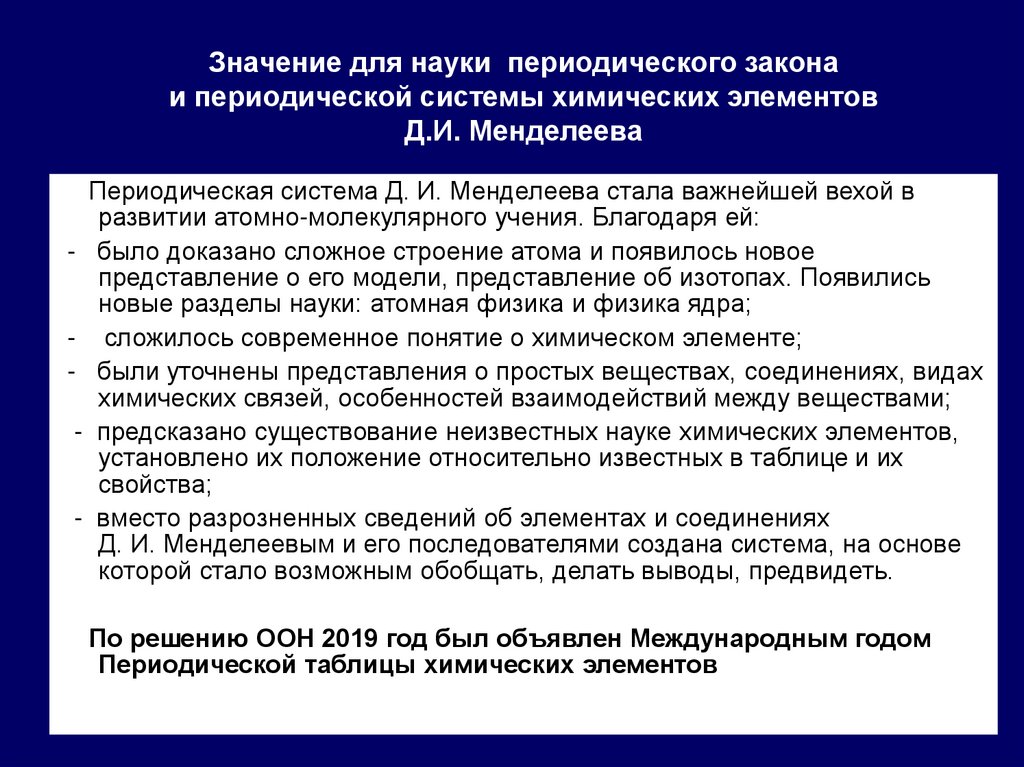 Значение для науки периодического закона
и периодической системы химических элементов
Д.И. Менделеева

Периодическая система Д. И. Менделеева стала важнейшей вехой в развитии атомно-молекулярного учения. Благодаря ей:

- было доказано сложное строение атома и появилось новое представление о его модели, представление об изотопах. Появились новые разделы науки: атомная физика и физика ядра;

- сложилось современное понятие о химическом элементе;

- были уточнены представления о простых веществах, соединениях, видах химических связей, особенностей взаимодействий между веществами;

- предсказано существование неизвестных науке химических элементов, установлено их положение относительно известных в таблице и их свойства;

- вместо разрозненных сведений об элементах и соединениях Д. И. Менделеевым и его последователями создана система, на основе которой стало возможным обобщать, делать выводы, предвидеть.

По решению ООН 2019 год был объявлен Международным годом Периодической таблицы химических элементов